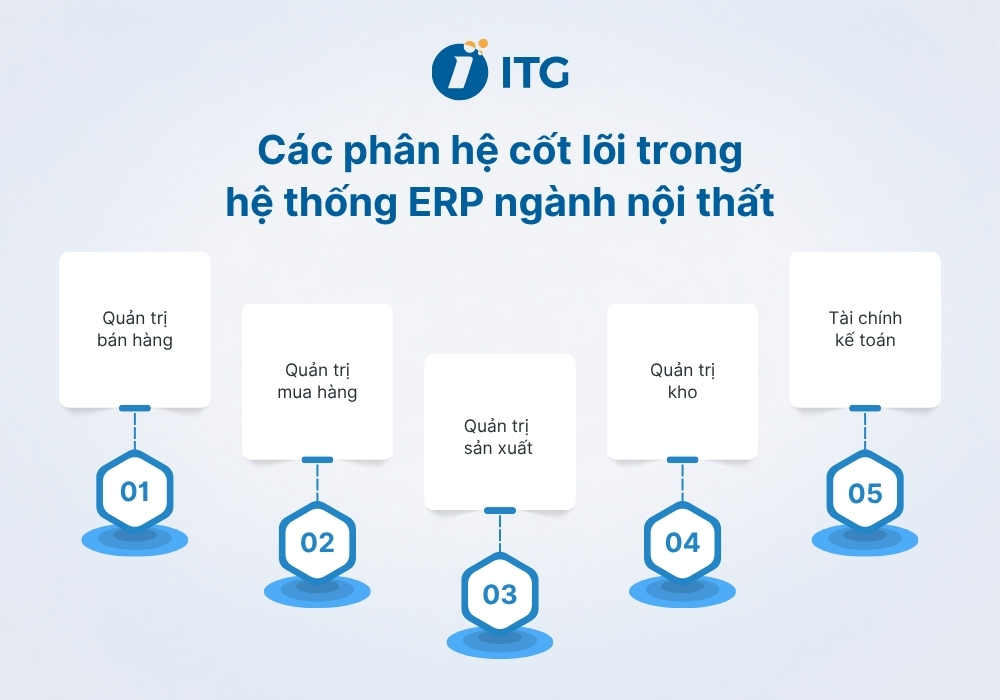 ITG

Các phân hệ cốt lõi trong hệ thống ERP ngành nội thất

Quản trị bán hàng

01

Quản trị mua hàng

02

Quản trị sản xuất

03

Quản trị kho

04

Tài chính kế toán

05